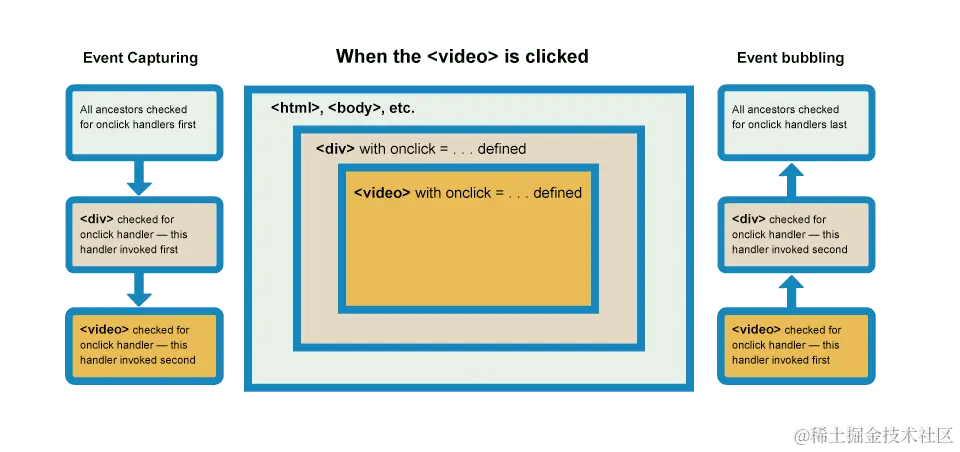 Event Capturing

All ancestors checked for onclick handlers first

<div> checked for onclick handler — this handler invoked first

<video> checked for onclick handler — this handler invoked second

When the <video> is clicked

<html>, <body>, etc.

<div> with onclick = . . . defined

<video> with onclick = . . . defined

Event bubbling

All ancestors checked for onclick handlers last

<div> checked for onclick handler — this handler invoked second

<video> checked for onclick handler — this handler invoked first

@稀土掘金技术社区